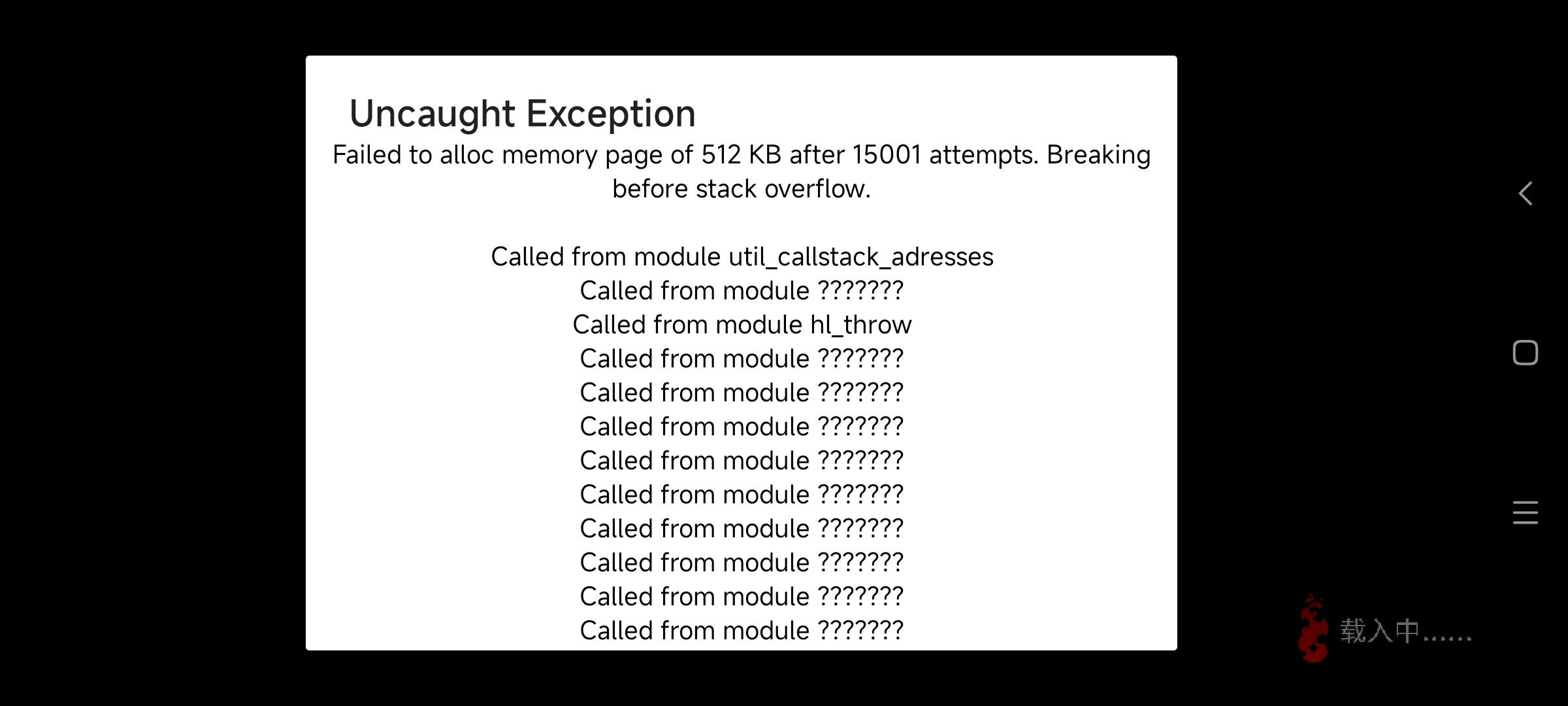 Uncaught Exception
Failed to alloc memory page of 512 KB after 15001 attempts. Breaking before stack overflow.

Called from module util_callstack_adresses
Called from module ???????
Called from module hl_throw
Called from module ???????
Called from module ???????
Called from module ???????
Called from module ???????
Called from module ???????
Called from module ???????
Called from module ???????
Called from module ???????
Called from module ???????

载入中......